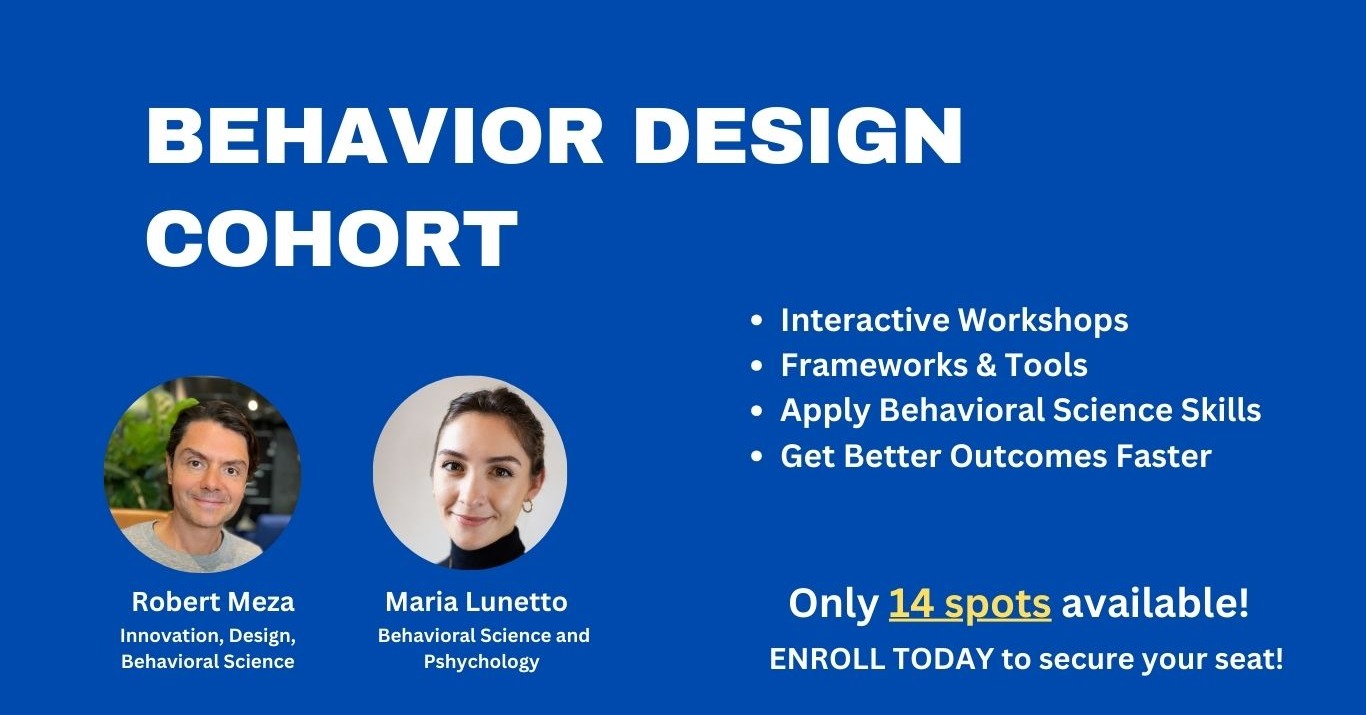 BEHAVIOR DESIGN COHORT

- Interactive Workshops
- Frameworks & Tools
- Apply Behavioral Science Skills
- Get Better Outcomes Faster

Robert Meza
Innovation, Design, Behavioral Science

Maria Lunetto
Behavioral Science and Pshychology

Only 14 spots available!
ENROLL TODAY to secure your seat!